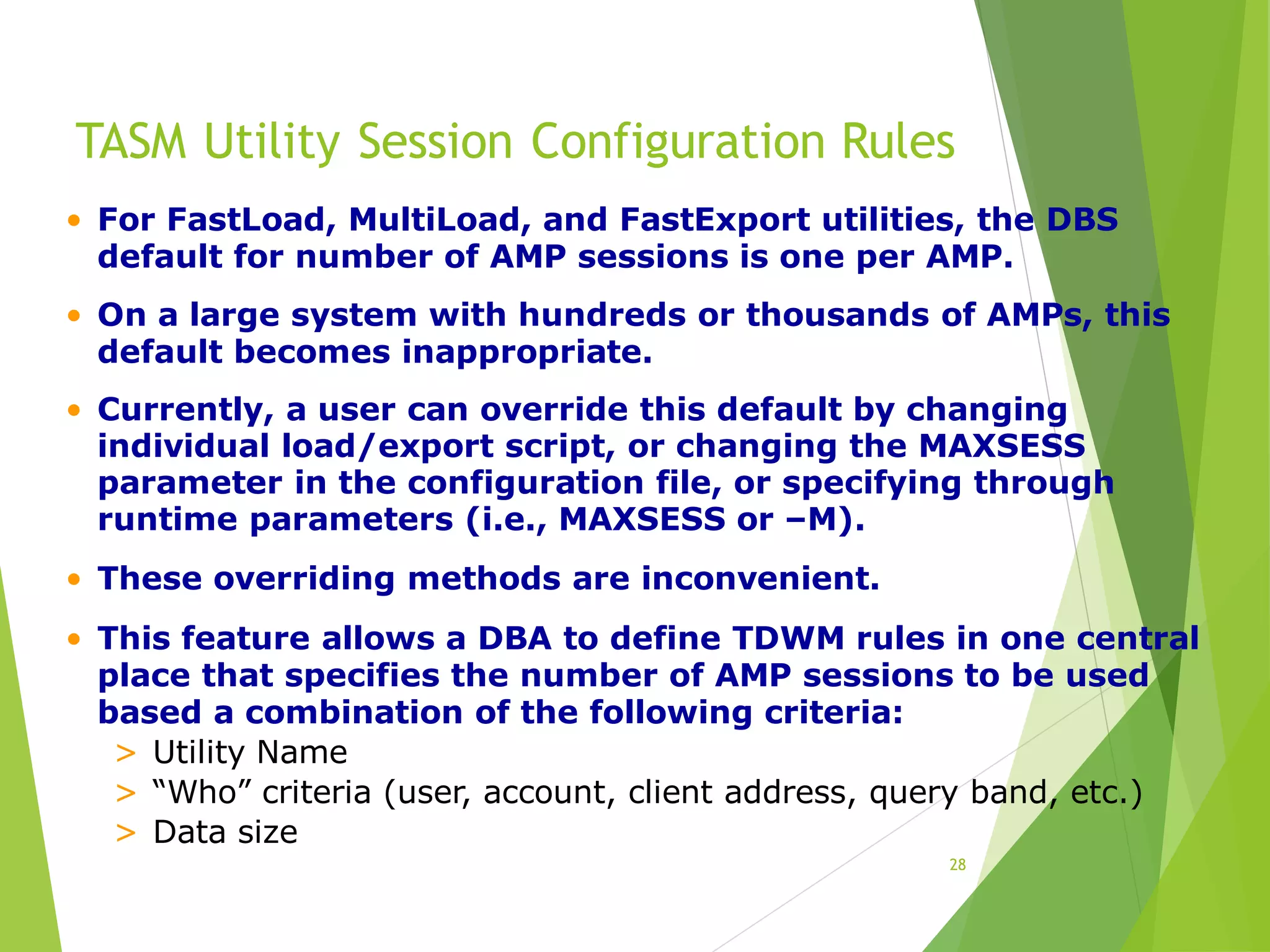 TASM Utility Session Configuration Rules

• For FastLoad, MultiLoad, and FastExport utilities, the DBS default for number of AMP sessions is one per AMP.

• On a large system with hundreds or thousands of AMPs, this default becomes inappropriate.

• Currently, a user can override this default by changing individual load/export script, or changing the MAXSESS parameter in the configuration file, or specifying through runtime parameters (i.e., MAXSESS or –M).

• These overriding methods are inconvenient.

• This feature allows a DBA to define TDWM rules in one central place that specifies the number of AMP sessions to be used based a combination of the following criteria:
> Utility Name
> “Who” criteria (user, account, client address, query band, etc.)
> Data size

28